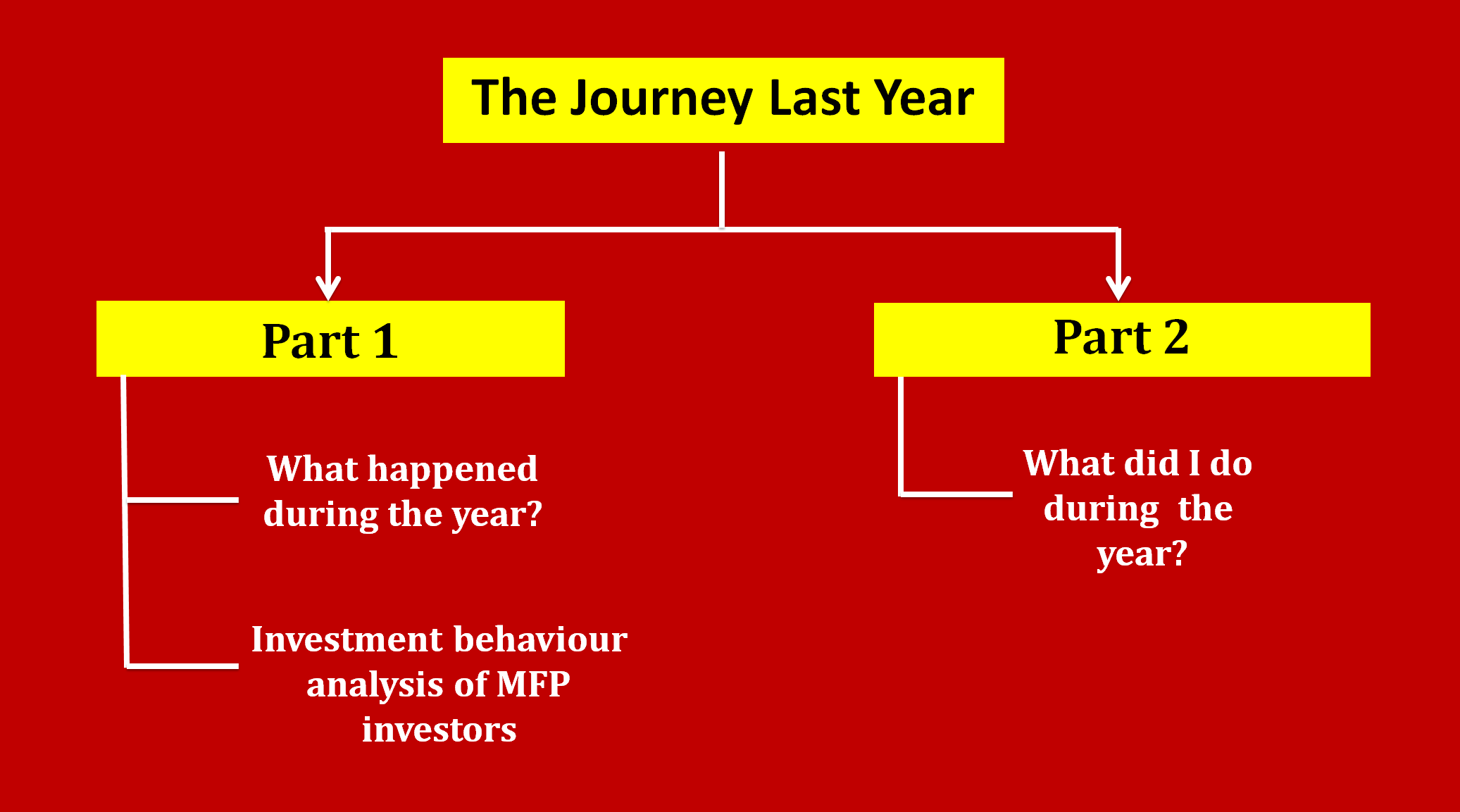 The Journey Last Year

Part 1

What happened during the year?

Investment behaviour analysis of MFP investors

Part 2

What did I do during the year?